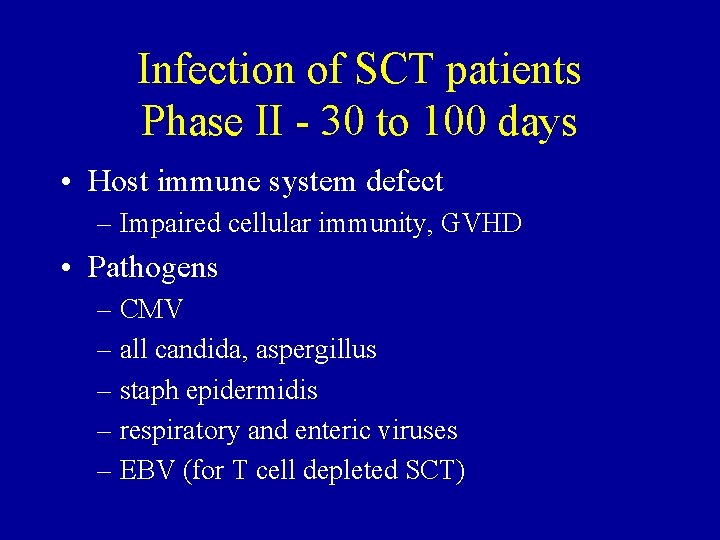 Infection of SCT patients
Phase II - 30 to 100 days

• Host immune system defect
– Impaired cellular immunity, GVHD

• Pathogens
– CMV
– all candida, aspergillus
– staph epidermidis
– respiratory and enteric viruses
– EBV (for T cell depleted SCT)